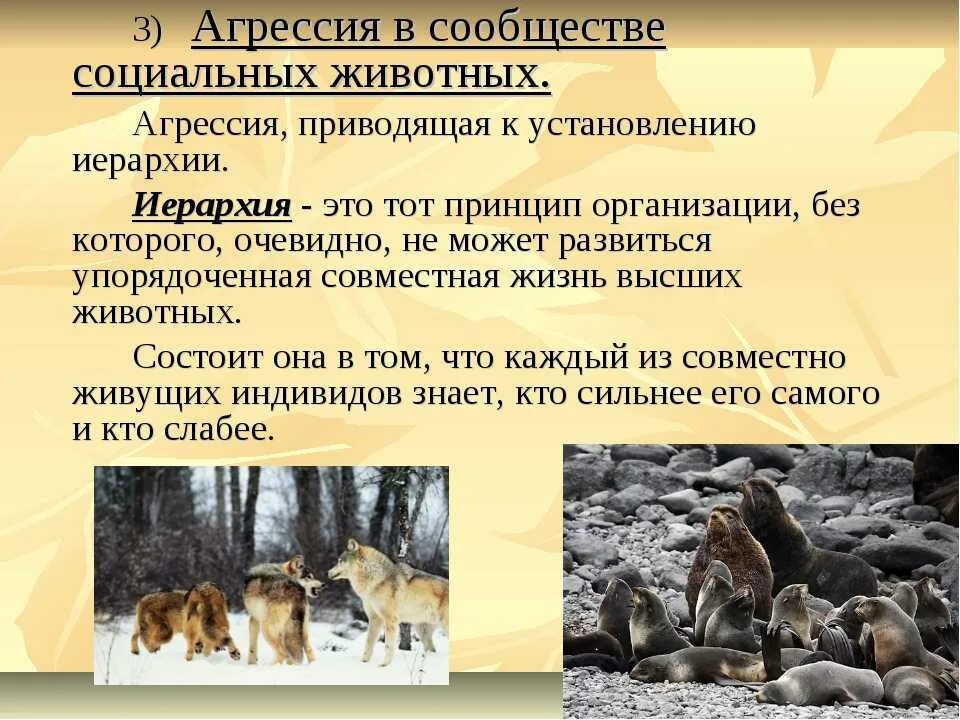 3) Агрессия в сообществе социальных животных.

Агрессия, приводящая к установлению иерархии.

Иерархия - это тот принцип организации, без которого, очевидно, не может развиться упорядоченная совместная жизнь высших животных.

Состоит она в том, что каждый из совместно живущих индивидов знает, кто сильнее его самого и кто слабее.